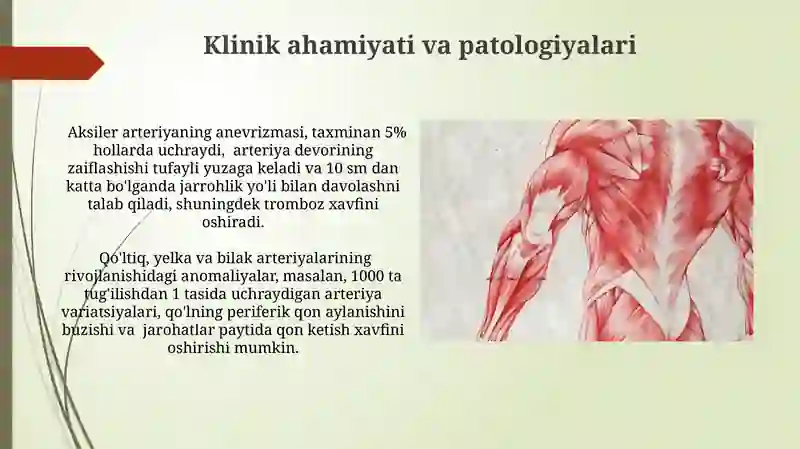 Klinik ahamiyati va patologiyalari

Aksiler arteriyaning anevrizmasi, taxminan 5% hollarda uchraydi, arteriya devorining zaiflashishi tufayli yuzaga keladi va 10 sm dan katta bo'lganda jarrohlik yo'li bilan davolashni talab qiladi, shuningdek tromboz xavfini oshiradi.

Qo'ltiq, yelka va bilak arteriyalarining rivojlanishidagi anomaliyalar, masalan, 1000 ta tug'ilishdan 1 tasida uchraydigan arteriya variatsiyalari, qo'lning periferik qon aylanishini buzishi va jarohatlar paytida qon ketish xavfini oshirishi mumkin.